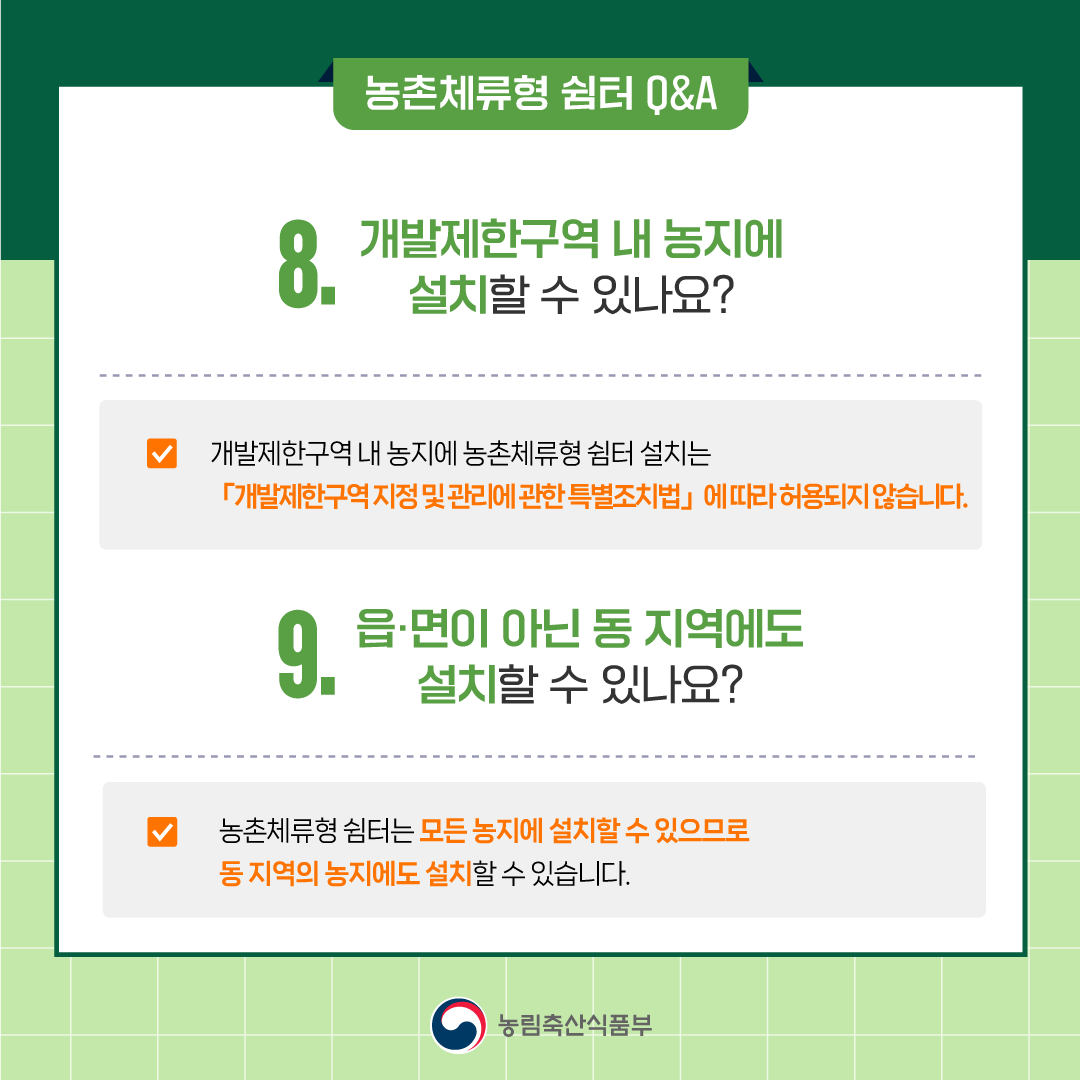 농촌체류형 쉼터 Q&A

8. 개발제한구역 내 농지에 설치할 수 있나요?

개발제한구역 내 농지에 농촌체류형 쉼터 설치는 「개발제한구역 지정 및 관리에 관한 특별조치법」 에 따라 허용되지 않습니다.

9. 읍·면이 아닌 동 지역에도 설치할 수 있나요?

농촌체류형 쉼터는 모든 농지에 설치할 수 있으므로 동 지역의 농지에도 설치할 수 있습니다.

농림축산식품부